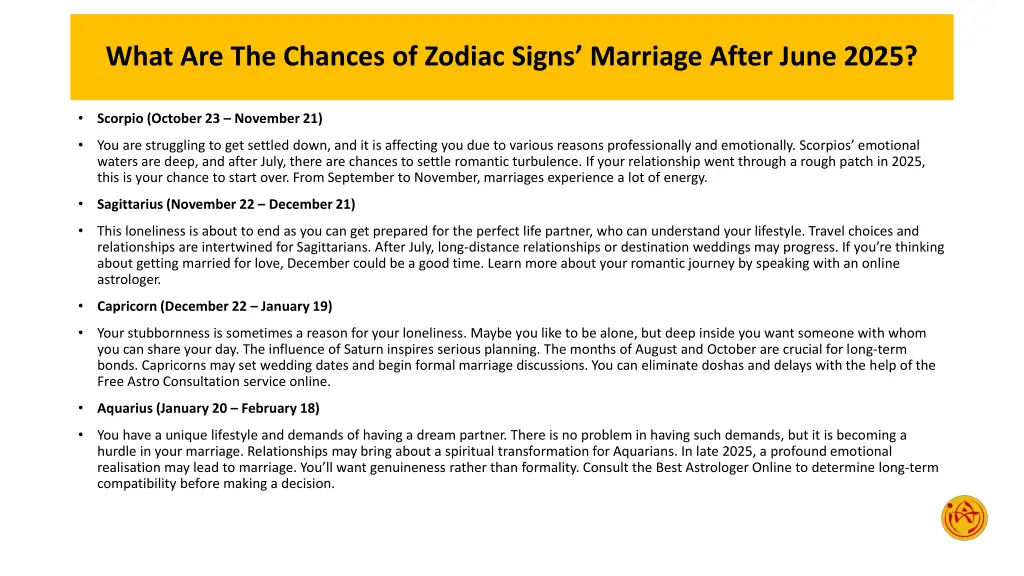 What Are The Chances of Zodiac Signs' Marriage After June 2025?

• Scorpio (October 23 – November 21)

• You are struggling to get settled down, and it is affecting you due to various reasons professionally and emotionally. Scorpios' emotional waters are deep, and after July, there are chances to settle romantic turbulence. If your relationship went through a rough patch in 2025, this is your chance to start over. From September to November, marriages experience a lot of energy.

• Sagittarius (November 22 – December 21)

• This loneliness is about to end as you can get prepared for the perfect life partner, who can understand your lifestyle. Travel choices and relationships are intertwined for Sagittarians. After July, long-distance relationships or destination weddings may progress. If you're thinking about getting married for love, December could be a good time. Learn more about your romantic journey by speaking with an online astrologer.

• Capricorn (December 22 – January 19)

• Your stubbornness is sometimes a reason for your loneliness. Maybe you like to be alone, but deep inside you want someone with whom you can share your day. The influence of Saturn inspires serious planning. The months of August and October are crucial for long-term bonds. Capricorns may set wedding dates and begin formal marriage discussions. You can eliminate doshas and delays with the help of the Free Astro Consultation service online.

• Aquarius (January 20 – February 18)

• You have a unique lifestyle and demands of having a dream partner. There is no problem in having such demands, but it is becoming a hurdle in your marriage. Relationships may bring about a spiritual transformation for Aquarians. In late 2025, a profound emotional realisation may lead to marriage. You'll want genuineness rather than formality. Consult the Best Astrologer Online to determine long-term compatibility before making a decision.